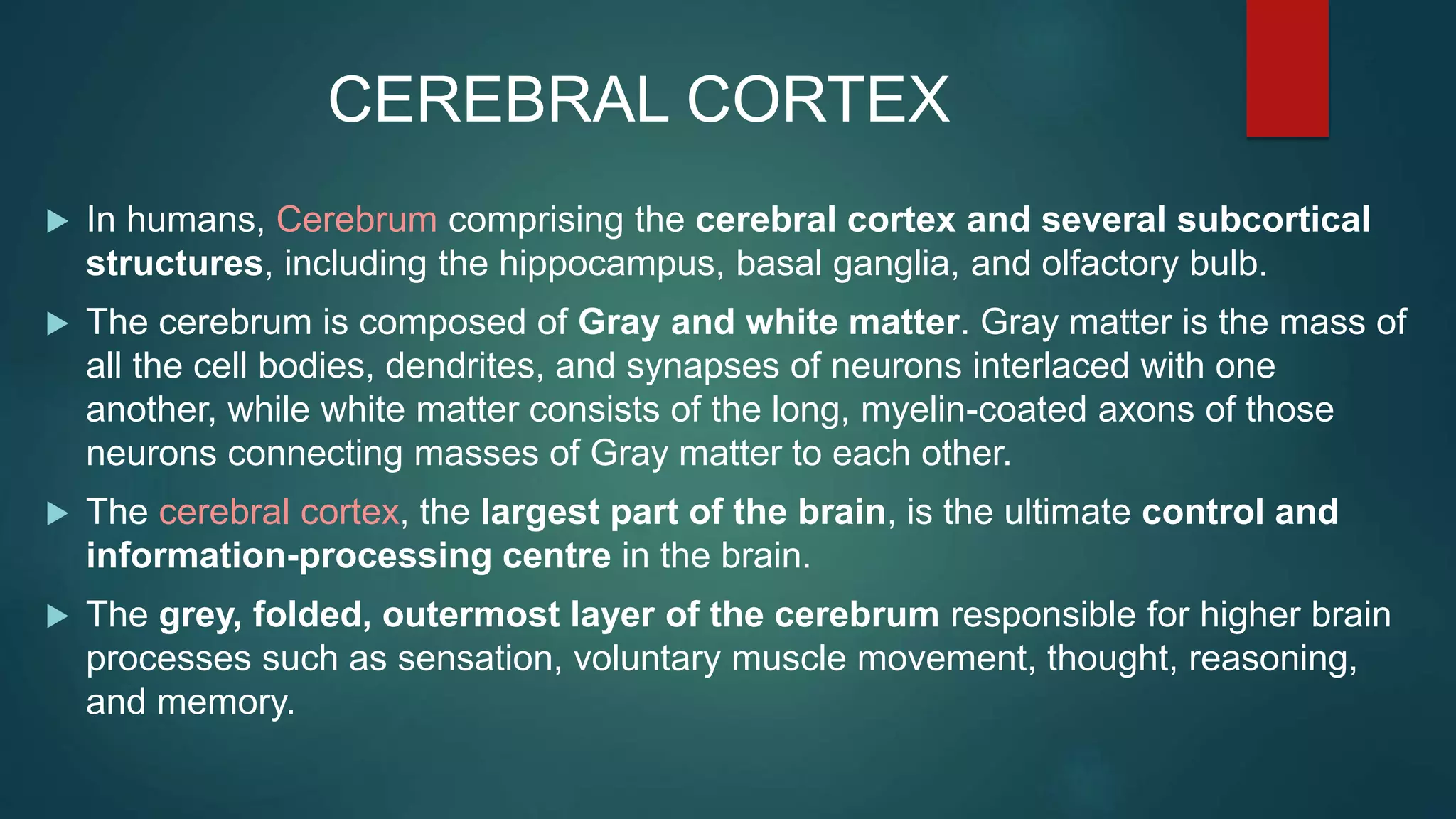 CEREBRAL CORTEX

In humans, Cerebrum comprising the cerebral cortex and several subcortical structures, including the hippocampus, basal ganglia, and olfactory bulb.

The cerebrum is composed of Gray and white matter. Gray matter is the mass of all the cell bodies, dendrites, and synapses of neurons interlaced with one another, while white matter consists of the long, myelin-coated axons of those neurons connecting masses of Gray matter to each other.

The cerebral cortex, the largest part of the brain, is the ultimate control and information-processing centre in the brain.

The grey, folded, outermost layer of the cerebrum responsible for higher brain processes such as sensation, voluntary muscle movement, thought, reasoning, and memory.